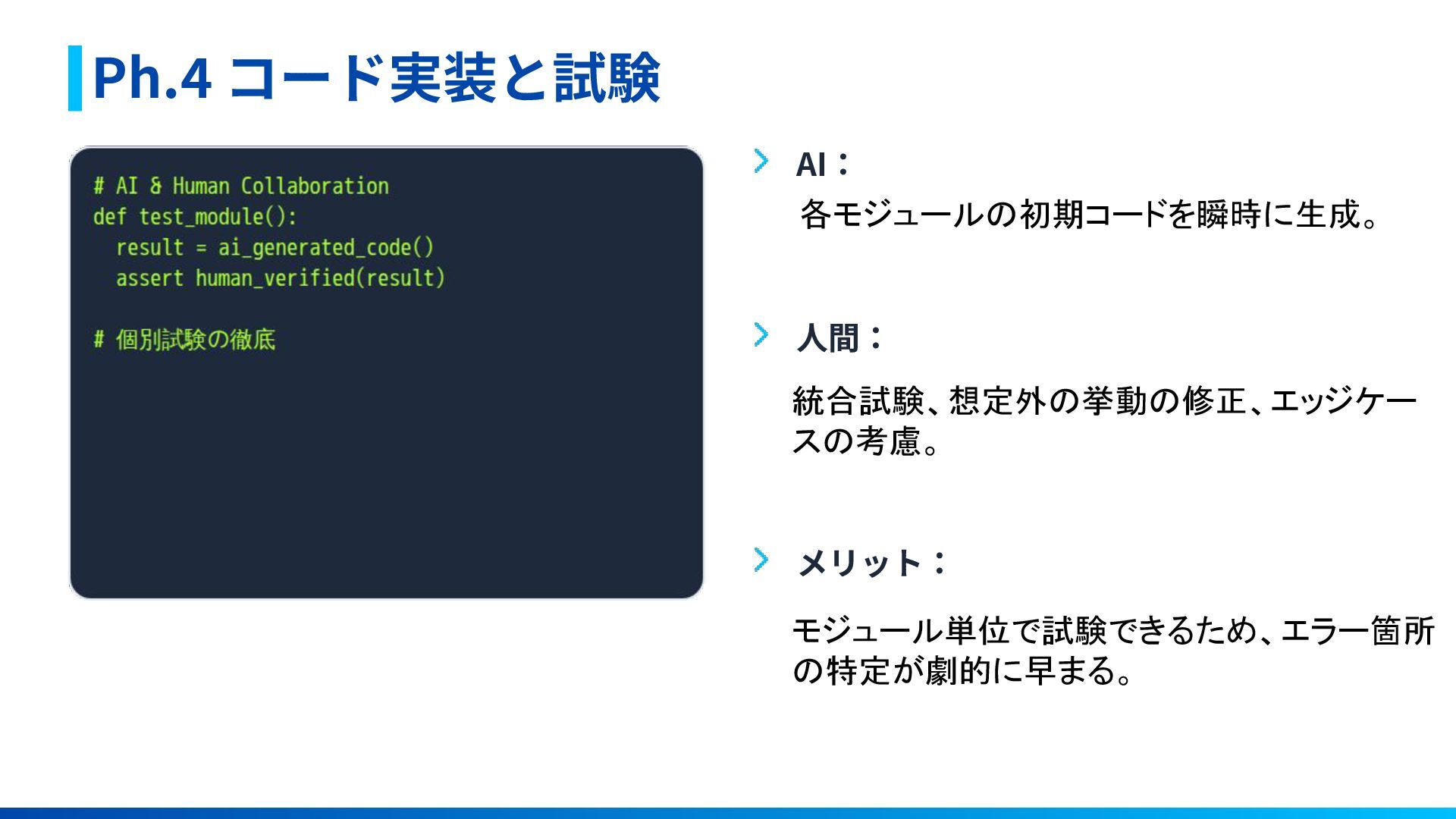 Ph.4 コード実装と試験

# AI & Human Collaboration
def test_module():
  result = ai_generated_code()
  assert human_verified(result)

# 個別試験の徹底

AI：

各モジュールの初期コードを瞬時に生成。

人間：

統合試験、想定外の挙動の修正、エッジケースの考慮。

メリット：

モジュール単位で試験できるため、エラー箇所の特定が劇的に早まる。